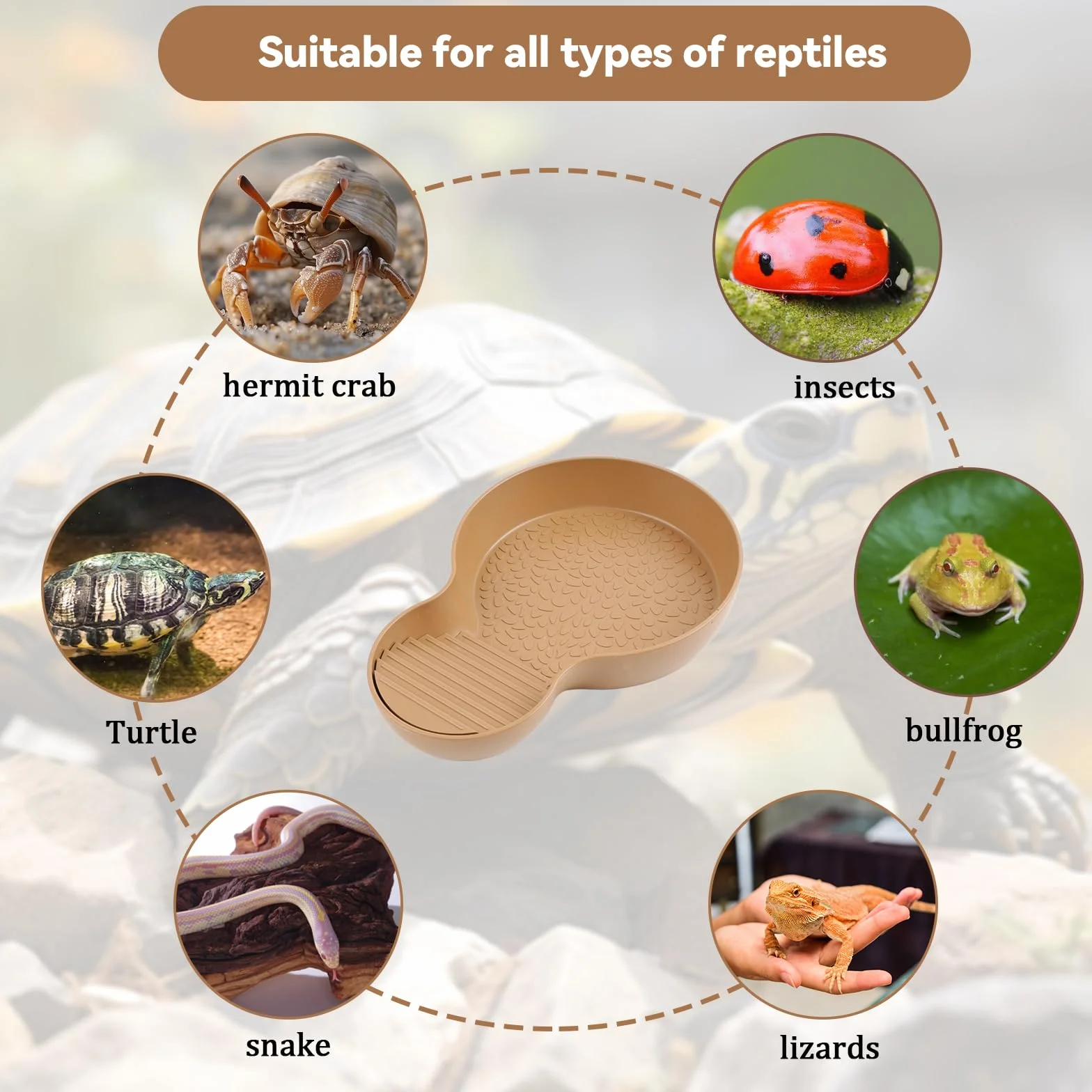 Suitable for all types of reptiles

hermit crab

insects

Turtle

bullfrog

snake

lizards